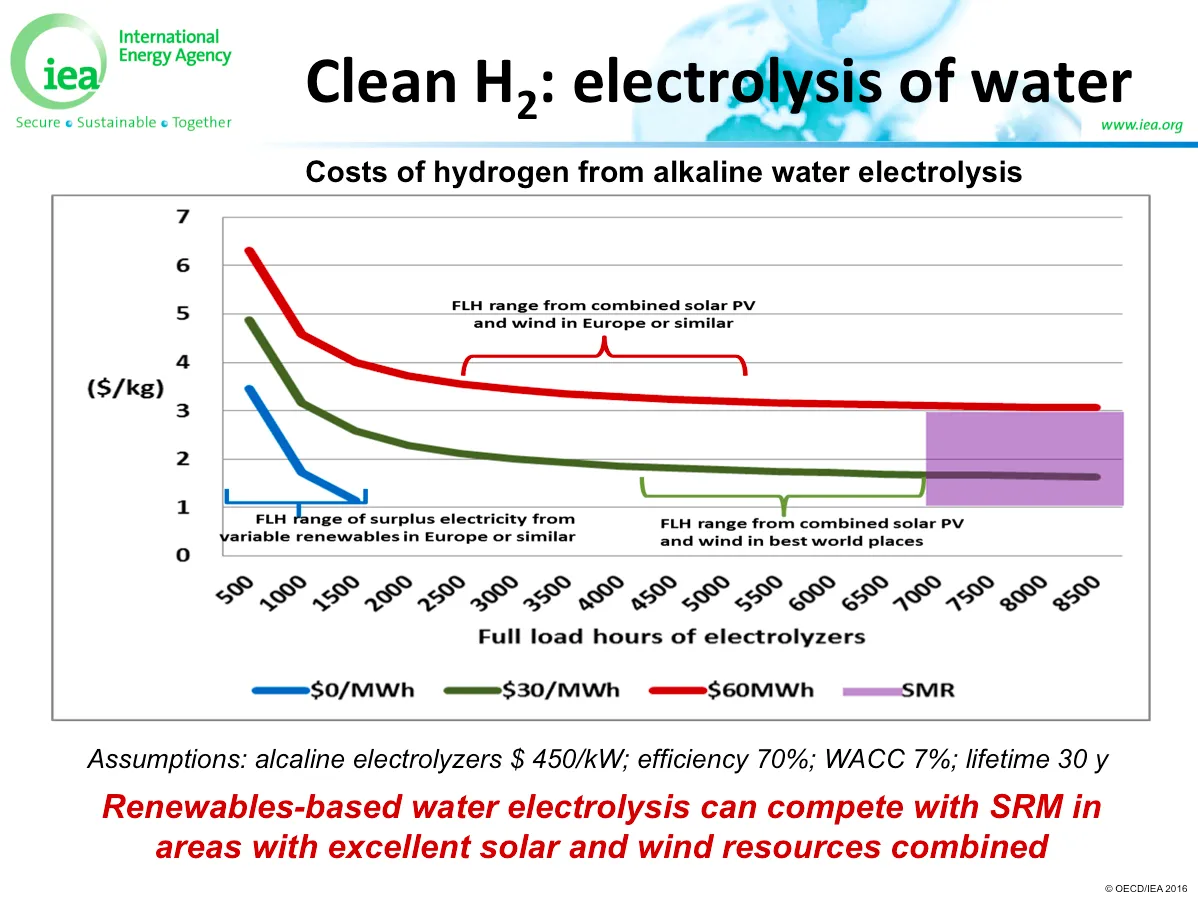 iea International Energy Agency

Secure • Sustainable • Together

Clean $H_2$: electrolysis of water

www.iea.org

Costs of hydrogen from alkaline water electrolysis

7
6
5
4
3
2
1
0

($/kg)

FLH range from combined solar PV and wind in Europe or similar

FLH range of surplus electricity from variable renewables in Europe or similar

FLH range from combined solar PV and wind in best world places

500 1000 1500 2000 2500 3000 3500 4000 4500 5000 5500 6000 6500 7000 7500 8000 8500

Full load hours of electrolyzers

$0/MWh $30/MWh $60MWh SMR

Assumptions: alcaline electrolyzers $ 450/kW; efficiency 70%; WACC 7%; lifetime 30 y

Renewables-based water electrolysis can compete with SRM in areas with excellent solar and wind resources combined

© OECD/IEA 2016